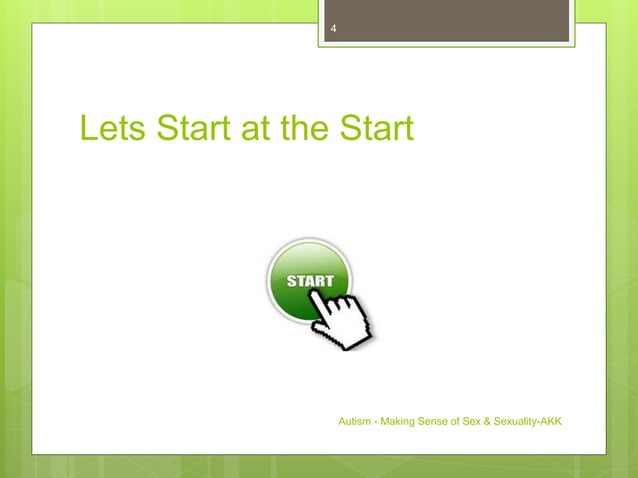 4

Lets Start at the Start

START

Autism - Making Sense of Sex & Sexuality-AKK